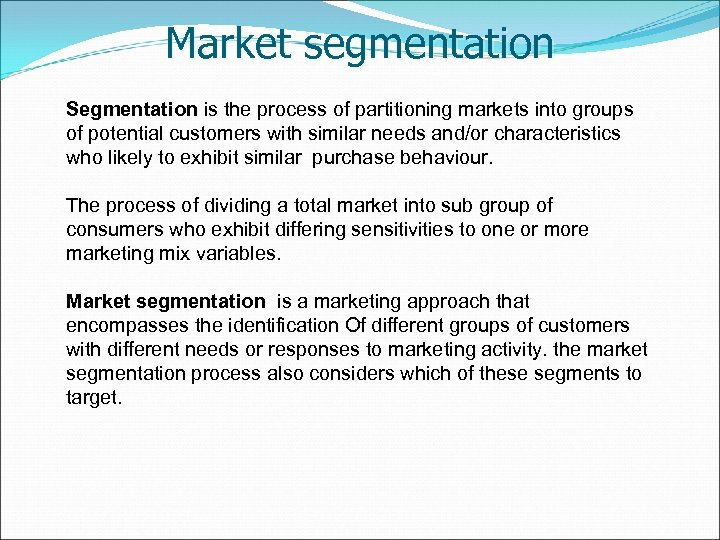 Market segmentation

Segmentation is the process of partitioning markets into groups of potential customers with similar needs and/or characteristics who likely to exhibit similar purchase behaviour.

The process of dividing a total market into sub group of consumers who exhibit differing sensitivities to one or more marketing mix variables.

Market segmentation is a marketing approach that encompasses the identification Of different groups of customers with different needs or responses to marketing activity. the market segmentation process also considers which of these segments to target.